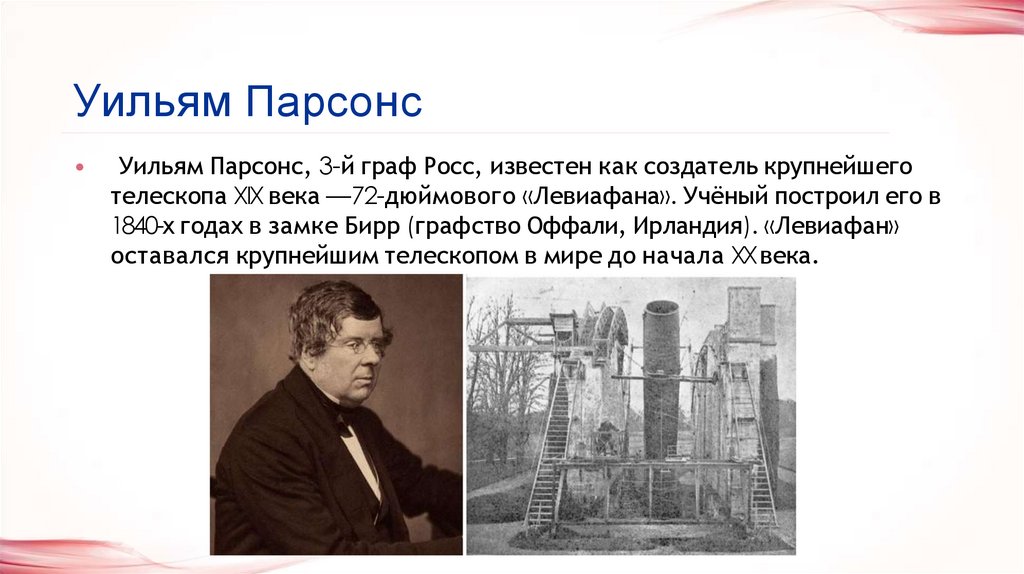 Уильям Парсонс

• Уильям Парсонс, 3-й граф Росс, известен как создатель крупнейшего телескопа XIX века —72-дюймового «Левиафана». Учёный построил его в 1840-х годах в замке Бирр (графство Оффали, Ирландия). «Левиафан» оставался крупнейшим телескопом в мире до начала XX века.